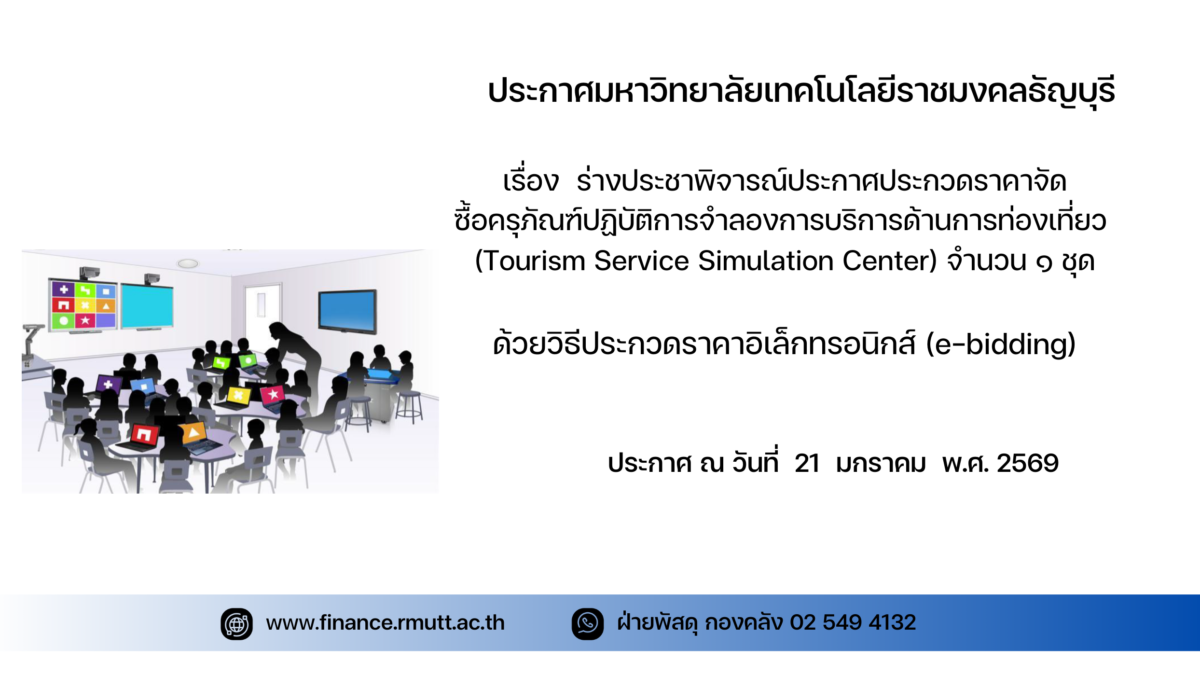 ประกาศมหาวิทยาลัยเทคโนโลยีราชมงคลธัญบุรี

เรื่อง ร่างประชาพิจารณ์ประกาศประกวดราคาจัดซื้อครุภัณฑ์ปฏิบัติการจำลองการบริการด้านการท่องเที่ยว (Tourism Service Simulation Center) จำนวน ๑ ชุด

ด้วยวิธีประกวดราคาอิเล็กทรอนิกส์ (e-bidding)

ประกาศ ณ วันที่ 21 มกราคม พ.ศ. 2569

www.finance.rmutt.ac.th

ฝ่ายพัสดุ กองคลัง 02 549 4132